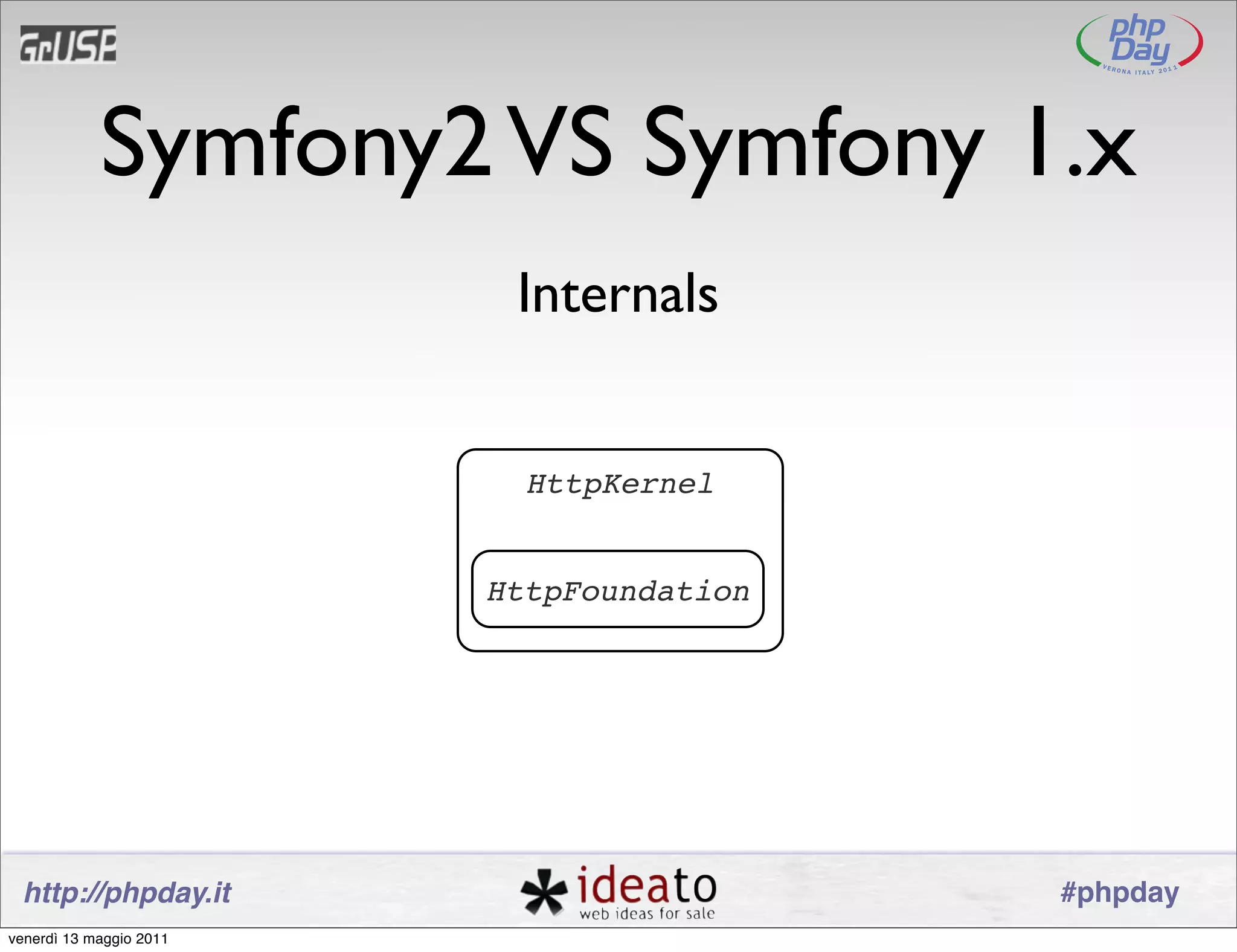 GrUSP

php Day VERONA ITALY 2011

Symfony2 VS Symfony 1.x

Internals

HttpKernel

HttpFoundation

http://phpday.it

ideato web ideas for sale

#phpday

venerdì 13 maggio 2011